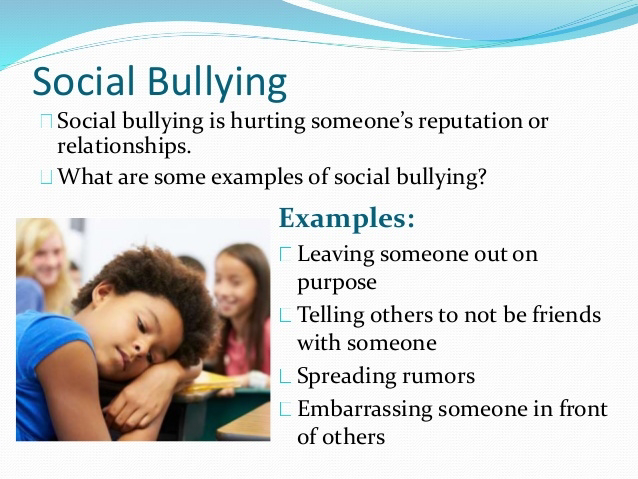 Social Bullying

Social bullying is hurting someone's reputation or relationships.

What are some examples of social bullying?

Examples:

Leaving someone out on purpose

Telling others to not be friends with someone

Spreading rumors

Embarrassing someone in front of others